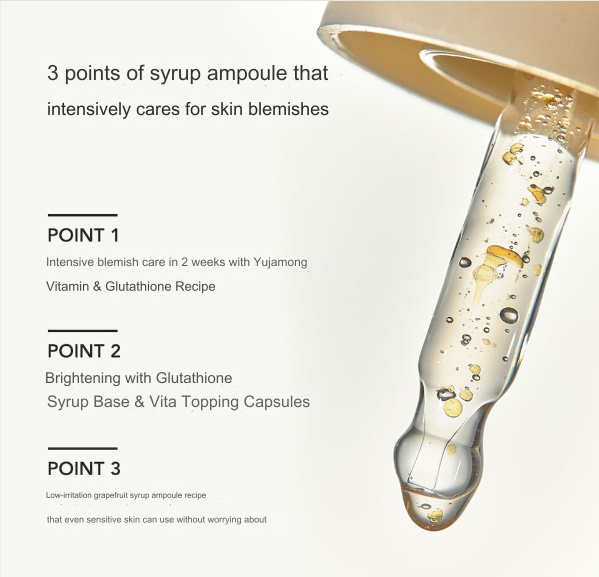 3 points of syrup ampoule that intensively cares for skin blemishes

POINT 1

Intensive blemish care in 2 weeks with Yujamong Vitamin & Glutathione Recipe

POINT 2

Brightening with Glutathione Syrup Base & Vita Topping Capsules

POINT 3

Low-irritation grapefruit syrup ampoule recipe

that even sensitive skin can use without worrying about